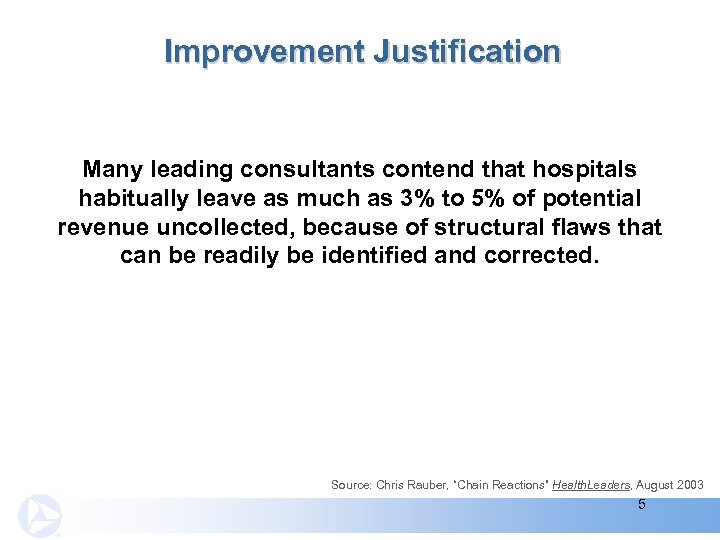 Improvement Justification

Many leading consultants contend that hospitals habitually leave as much as 3% to 5% of potential revenue uncollected, because of structural flaws that can be readily be identified and corrected.

Source: Chris Rauber, "Chain Reactions" HealthLeaders, August 2003

5